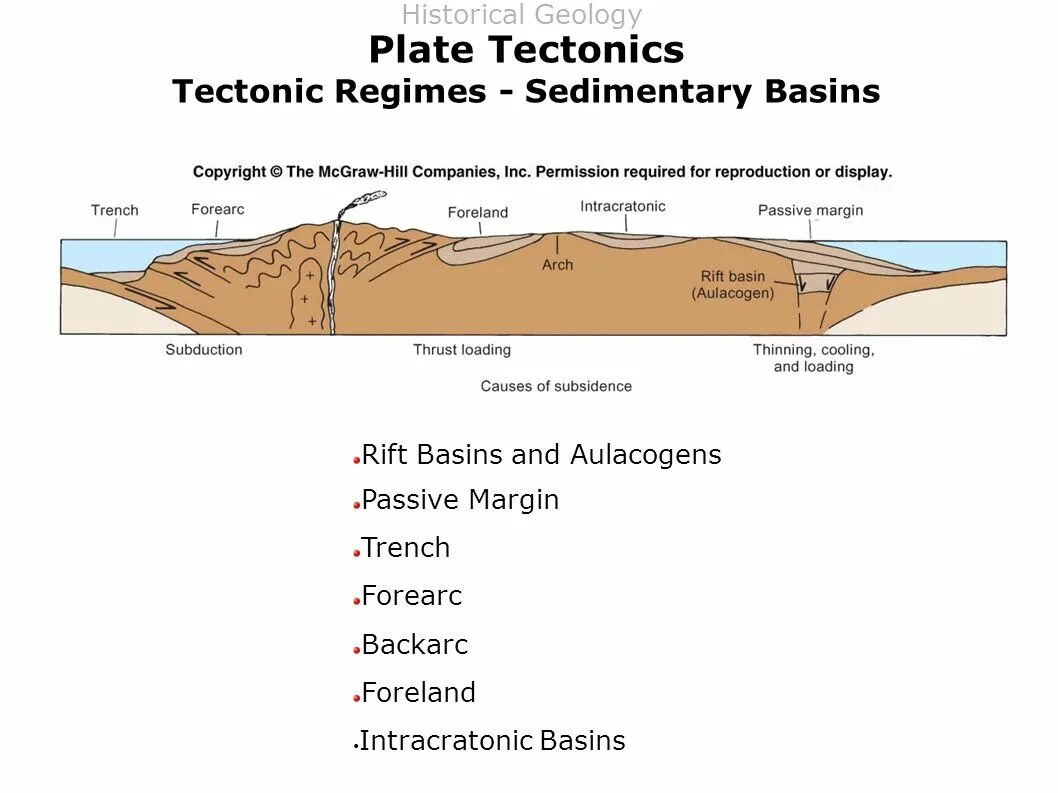 Historical Geology

Plate Tectonics

Tectonic Regimes - Sedimentary Basins

Copyright © The McGraw-Hill Companies, Inc. Permission required for reproduction or display.

Trench
Forearc
Foreland
Intracratonic
Passive margin
Arch
Rift basin (Aulacogen)
+
+
+
Subduction
Thrust loading
Thinning, cooling, and loading
Causes of subsidence

Rift Basins and Aulacogens

Passive Margin

Trench

Forearc

Backarc

Foreland

Intracratonic Basins